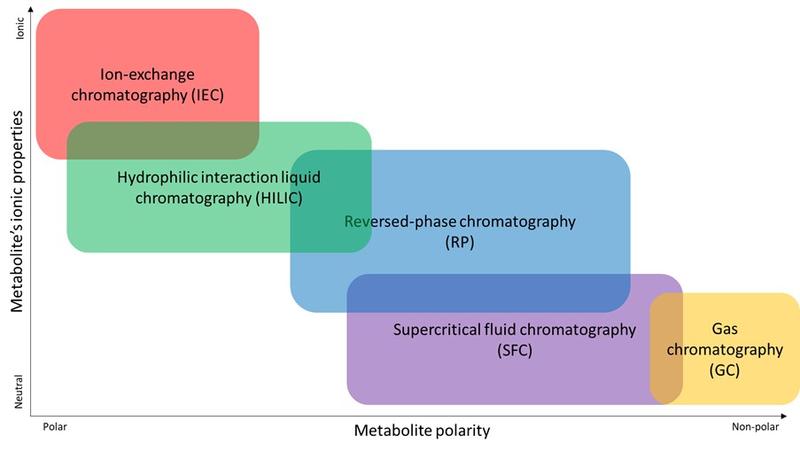 Ionic

Metabolite's ionic properties

Neutral

Ion-exchange chromatography (IEC)

Hydrophilic interaction liquid chromatography (HILIC)

Reversed-phase chromatography (RP)

Supercritical fluid chromatography (SFC)

Gas chromatography (GC)

Polar

Metabolite polarity

Non-polar